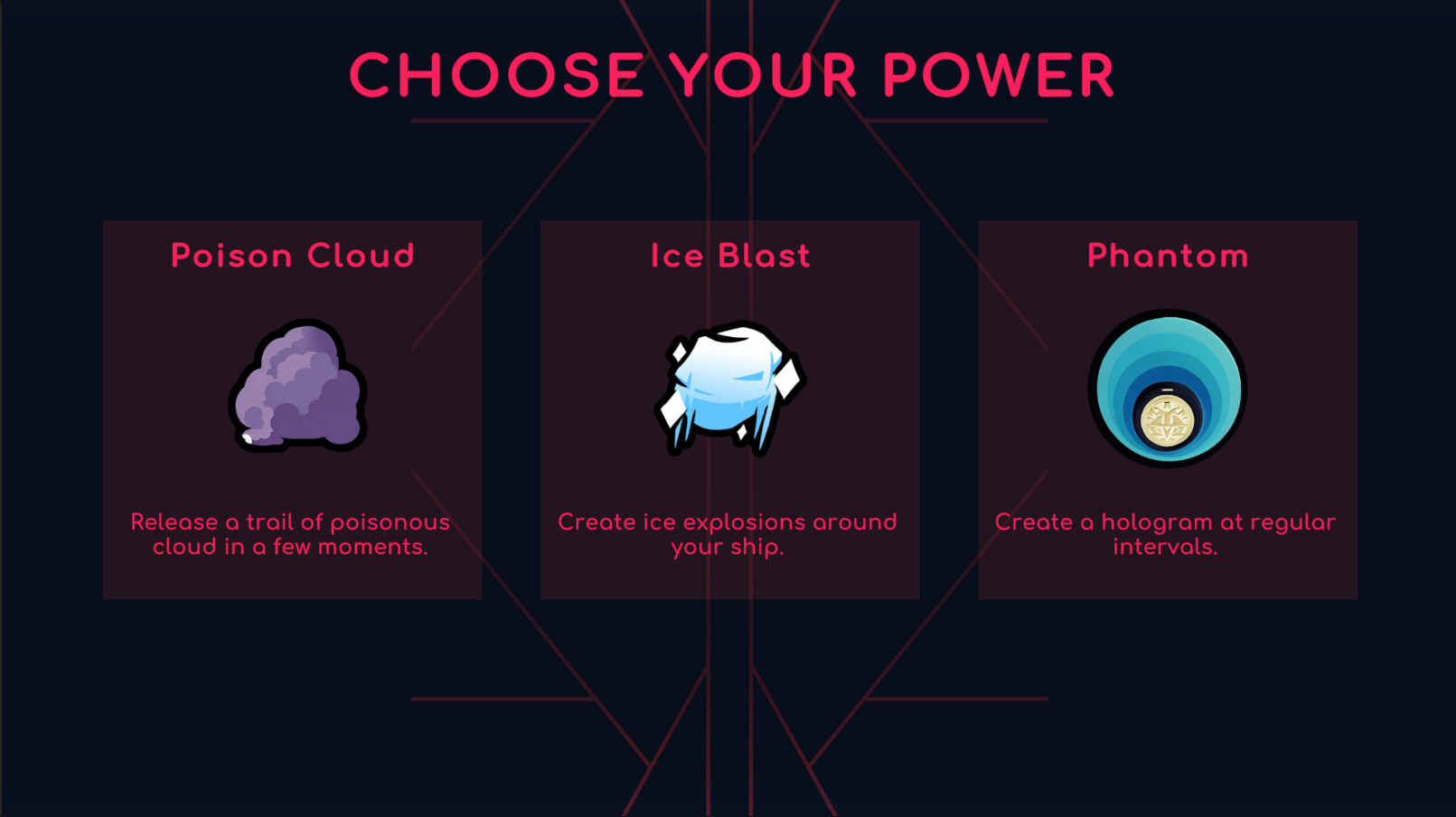 CHOOSE YOUR POWER

Poison Cloud

Release a trail of poisonous cloud in a few moments.

Ice Blast

Create ice explosions around your ship.

Phantom

Create a hologram at regular intervals.